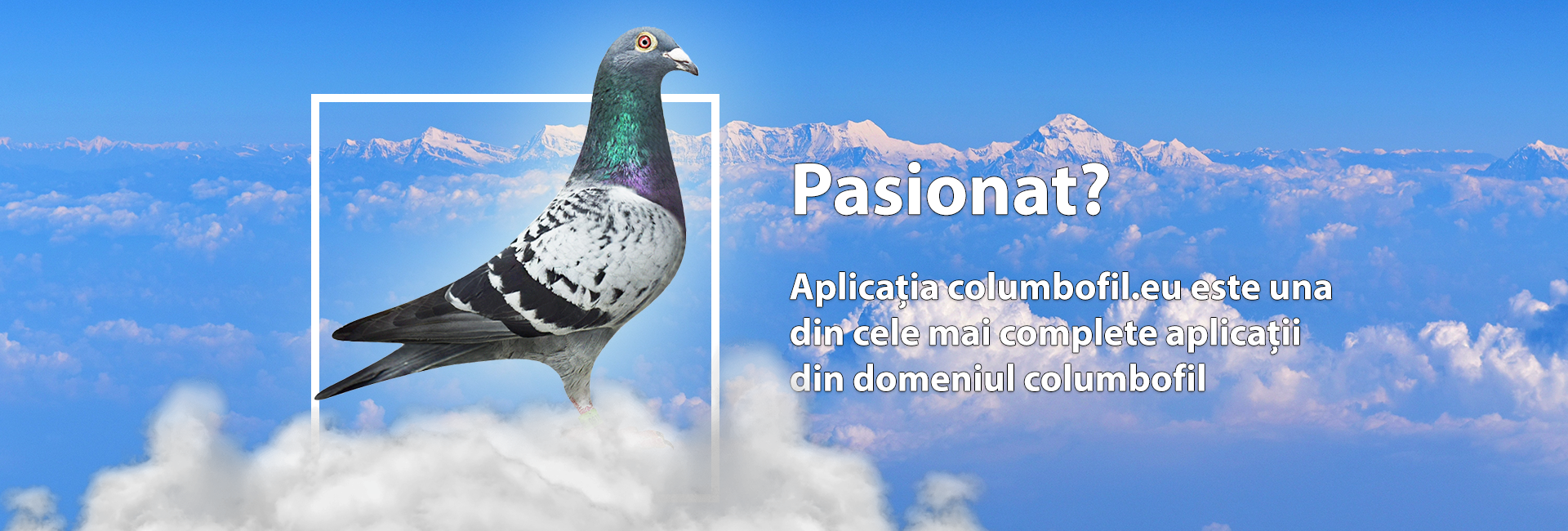 Pasionat?

Aplicația columbofil.eu este una din cele mai complete aplicații din domeniul columbofil